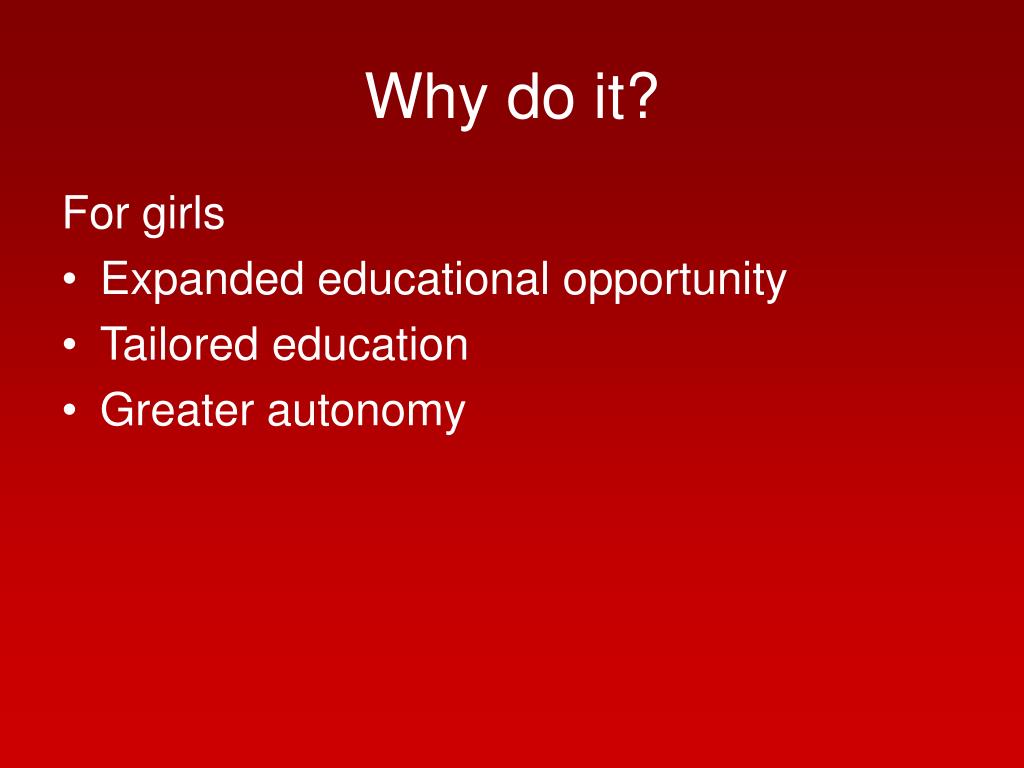 Why do it?

For girls
• Expanded educational opportunity
• Tailored education
• Greater autonomy